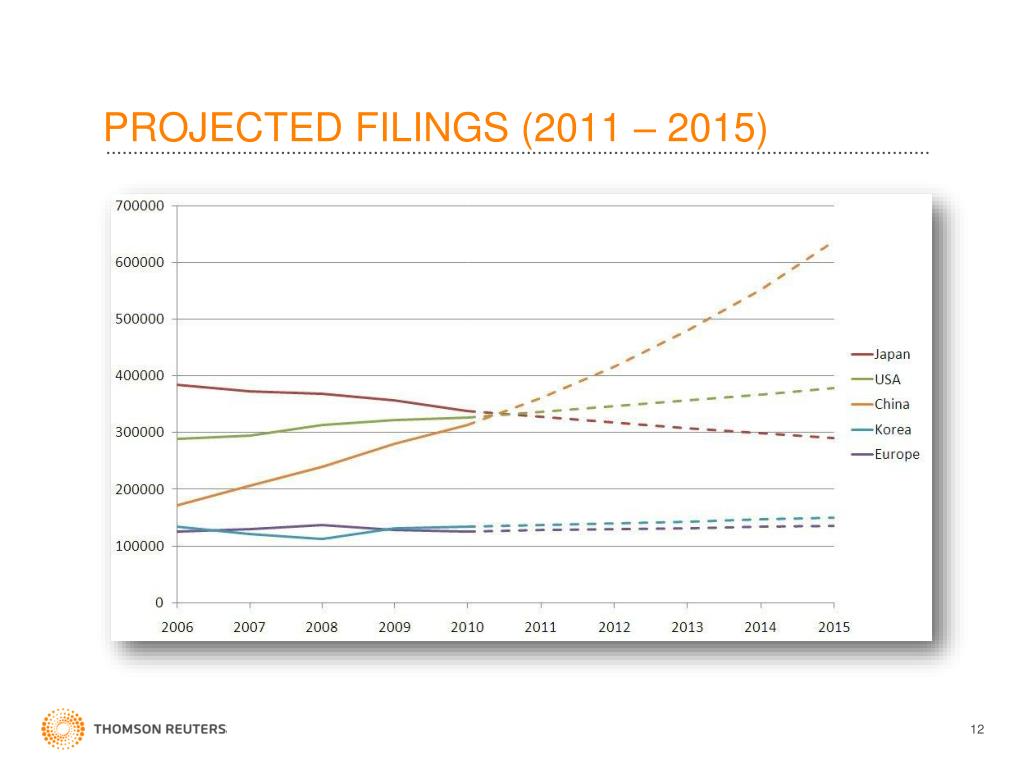 PROJECTED FILINGS (2011 – 2015)

700000
600000
500000
400000
300000
200000
100000
0

2006 2007 2008 2009 2010 2011 2012 2013 2014 2015

Japan
USA
China
Korea
Europe

THOMSON REUTERS

12